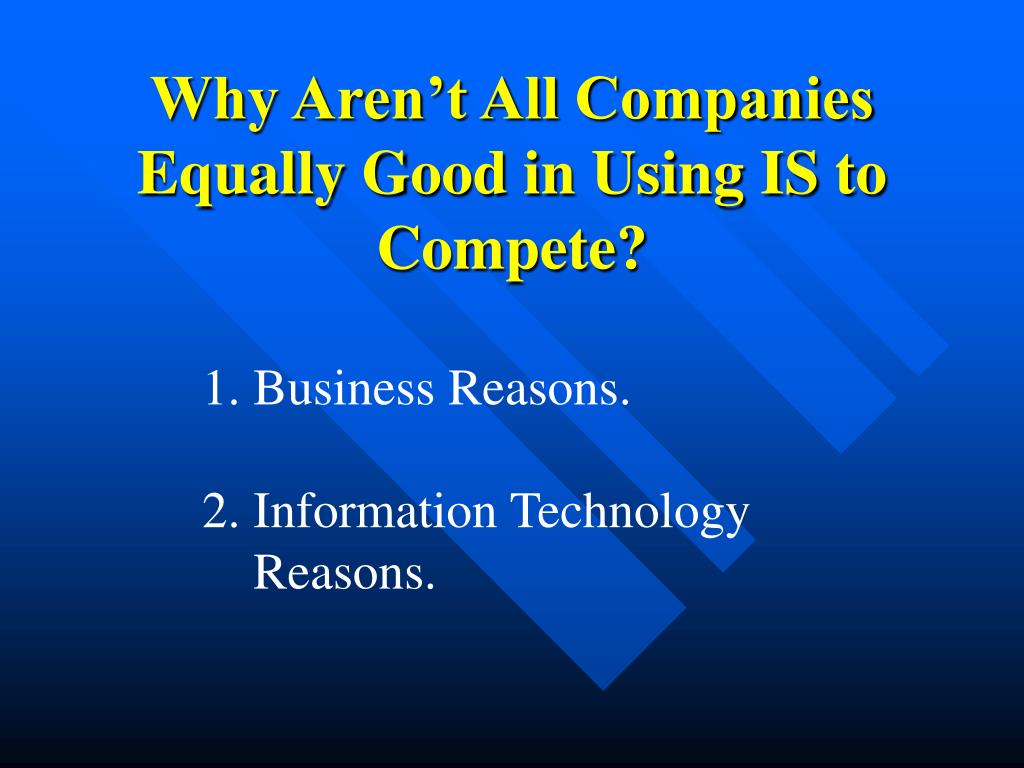 Why Aren’t All Companies Equally Good in Using IS to Compete?

1. Business Reasons.

2. Information Technology Reasons.